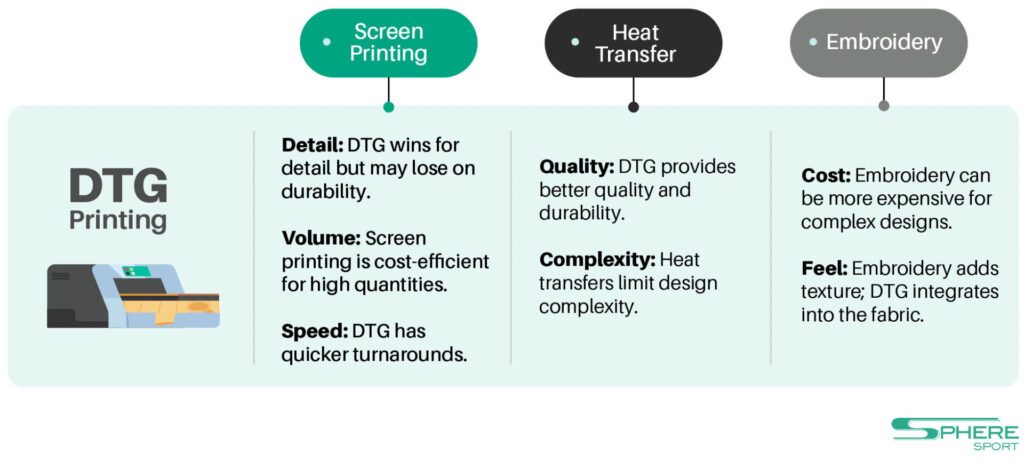 DTG Printing

Screen Printing

Detail: DTG wins for detail but may lose on durability.

Volume: Screen printing is cost-efficient for high quantities.

Speed: DTG has quicker turnarounds.

Heat Transfer

Quality: DTG provides better quality and durability.

Complexity: Heat transfers limit design complexity.

Embroidery

Cost: Embroidery can be more expensive for complex designs.

Feel: Embroidery adds texture; DTG integrates into the fabric.

SPHERE SPORT